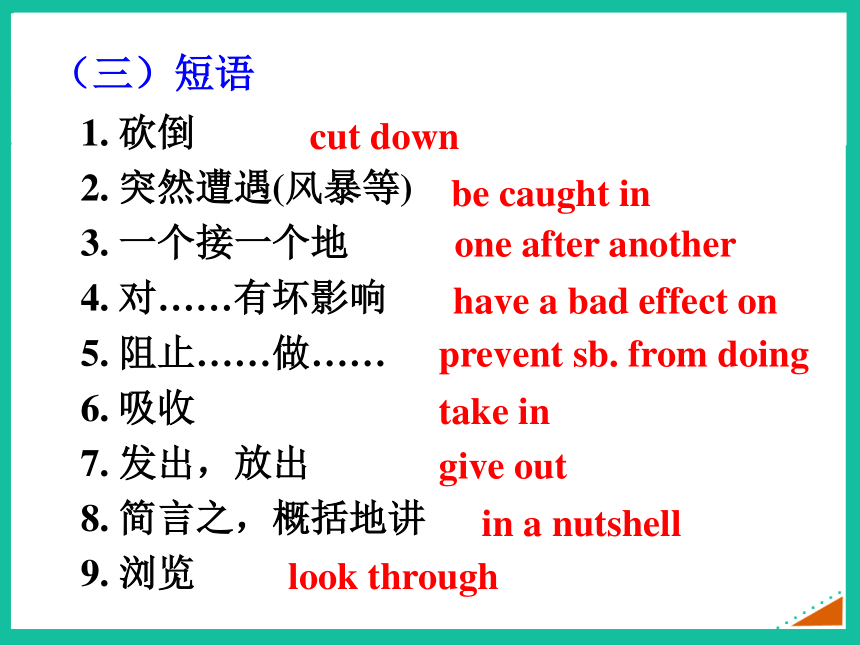 （三）短语

1. 砍倒 cut down
2. 突然遭遇(风暴等) be caught in
3. 一个接一个地 one after another
4. 对……有坏影响 have a bad effect on
5. 阻止……做…… prevent sb. from doing
6. 吸收 take in
7. 发出，放出 give out
8. 简言之，概括地讲 in a nutshell
9. 浏览 look through